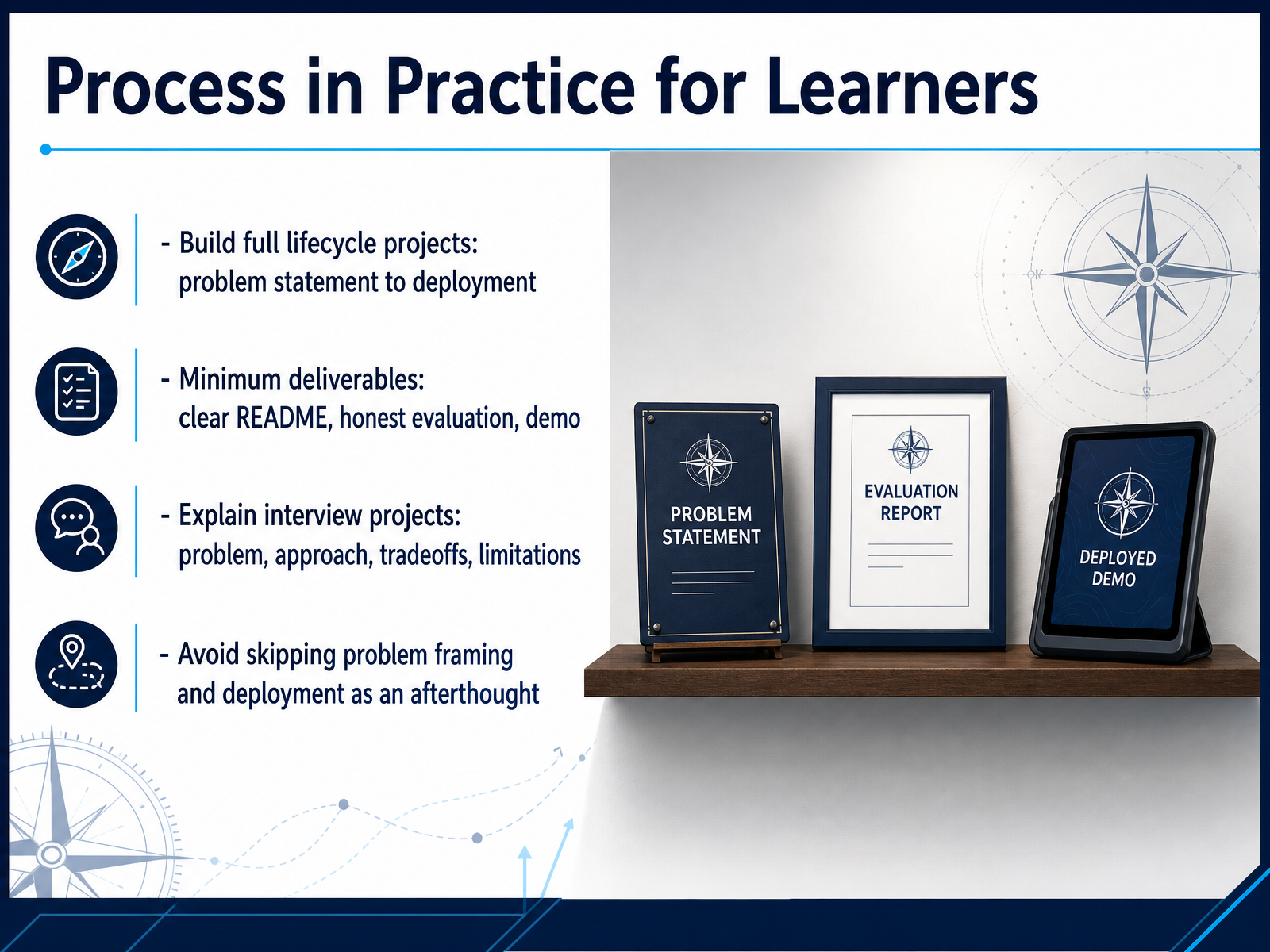 Process in Practice for Learners

- Build full lifecycle projects: problem statement to deployment

- Minimum deliverables: clear README, honest evaluation, demo

- Explain interview projects: problem, approach, tradeoffs, limitations

- Avoid skipping problem framing and deployment as an afterthought

PROBLEM STATEMENT

EVALUATION REPORT

DEPLOYED DEMO